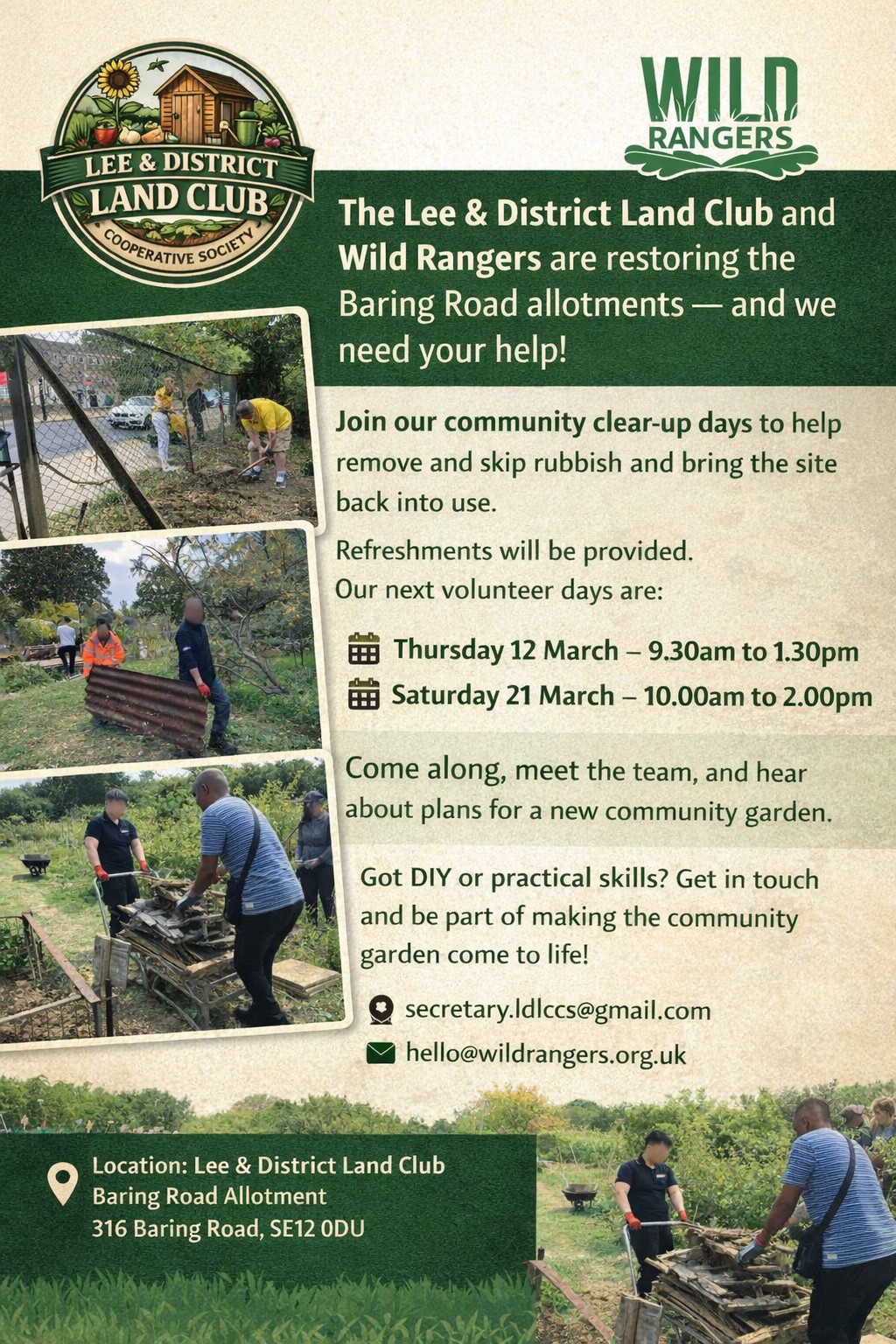 LEE & DISTRICT LAND CLUB COOPERATIVE SOCIETY

WILD RANGERS

The Lee & District Land Club and Wild Rangers are restoring the Baring Road allotments — and we need your help!

Join our community clear-up days to help remove and skip rubbish and bring the site back into use.

Refreshments will be provided.
Our next volunteer days are:

Thursday 12 March – 9.30am to 1.30pm
Saturday 21 March – 10.00am to 2.00pm

Come along, meet the team, and hear about plans for a new community garden.

Got DIY or practical skills? Get in touch and be part of making the community garden come to life!

secretary.ldlccs@gmail.com
hello@wildrangers.org.uk

Location: Lee & District Land Club
Baring Road Allotment
316 Baring Road, SE12 0DU